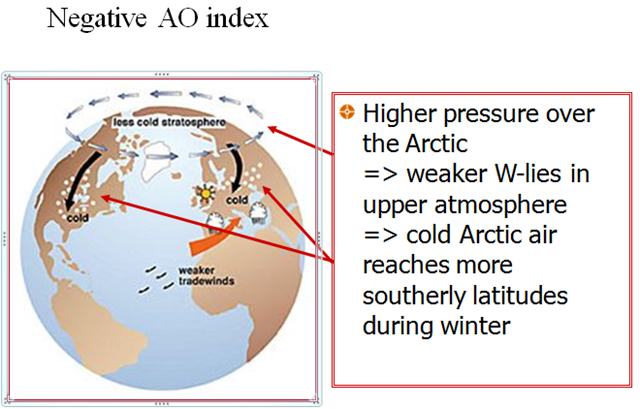 Negative AO index

less cold stratosphere

cold

cold

weaker tradewinds

Higher pressure over the Arctic
=> weaker W-lies in upper atmosphere
=> cold Arctic air reaches more southerly latitudes during winter